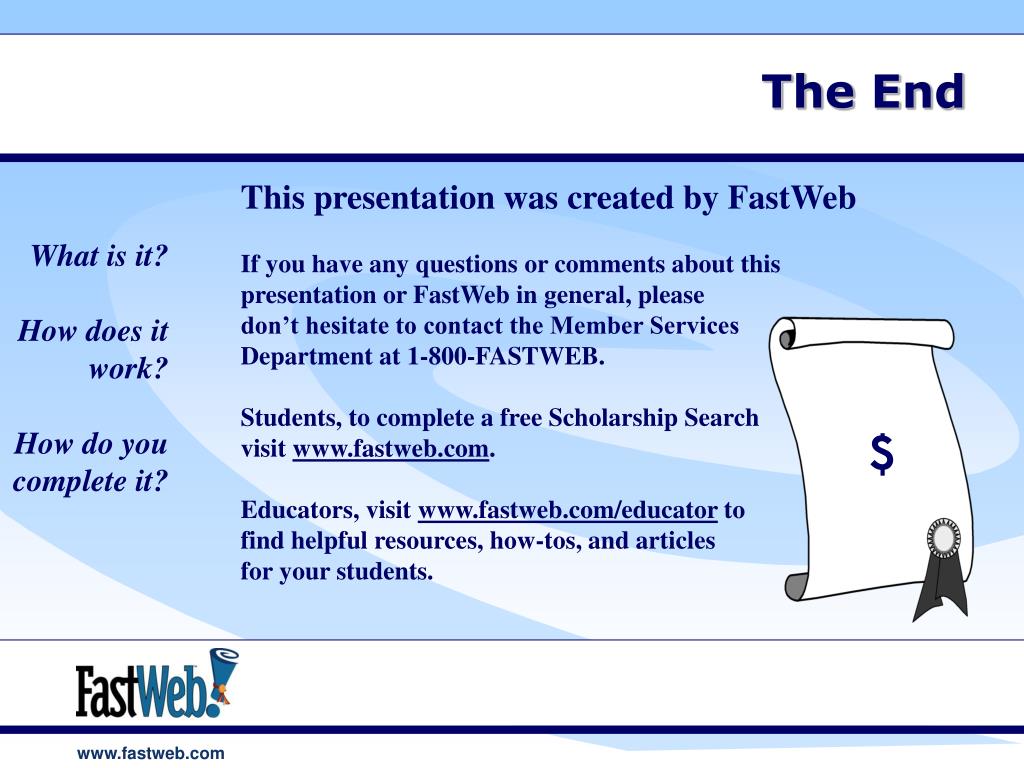 The End

What is it?

How does it work?

How do you complete it?

This presentation was created by FastWeb

If you have any questions or comments about this presentation or FastWeb in general, please don't hesitate to contact the Member Services Department at 1-800-FASTWEB.

Students, to complete a free Scholarship Search visit www.fastweb.com.

Educators, visit www.fastweb.com/educator to find helpful resources, how-tos, and articles for your students.

$

FastWeb!

www.fastweb.com